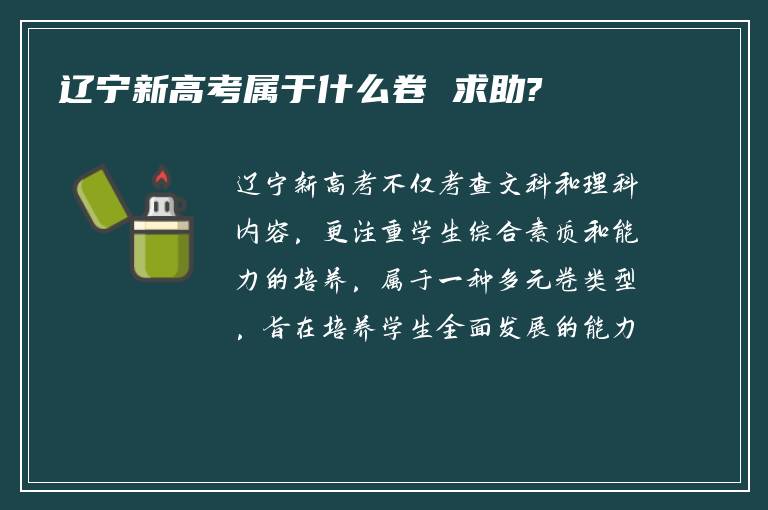 辽宁新高考属于什么卷 求助?

辽宁新高考不仅考查文科和理科内容，更注重学生综合素质和能力的培养，属于一种多元卷类型，旨在培养学生全面发展的能力